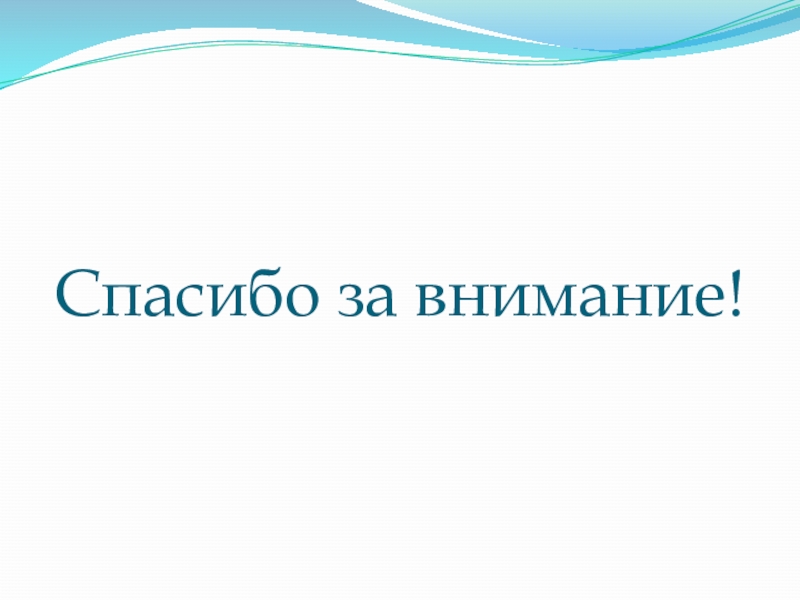 Спасибо за внимание!